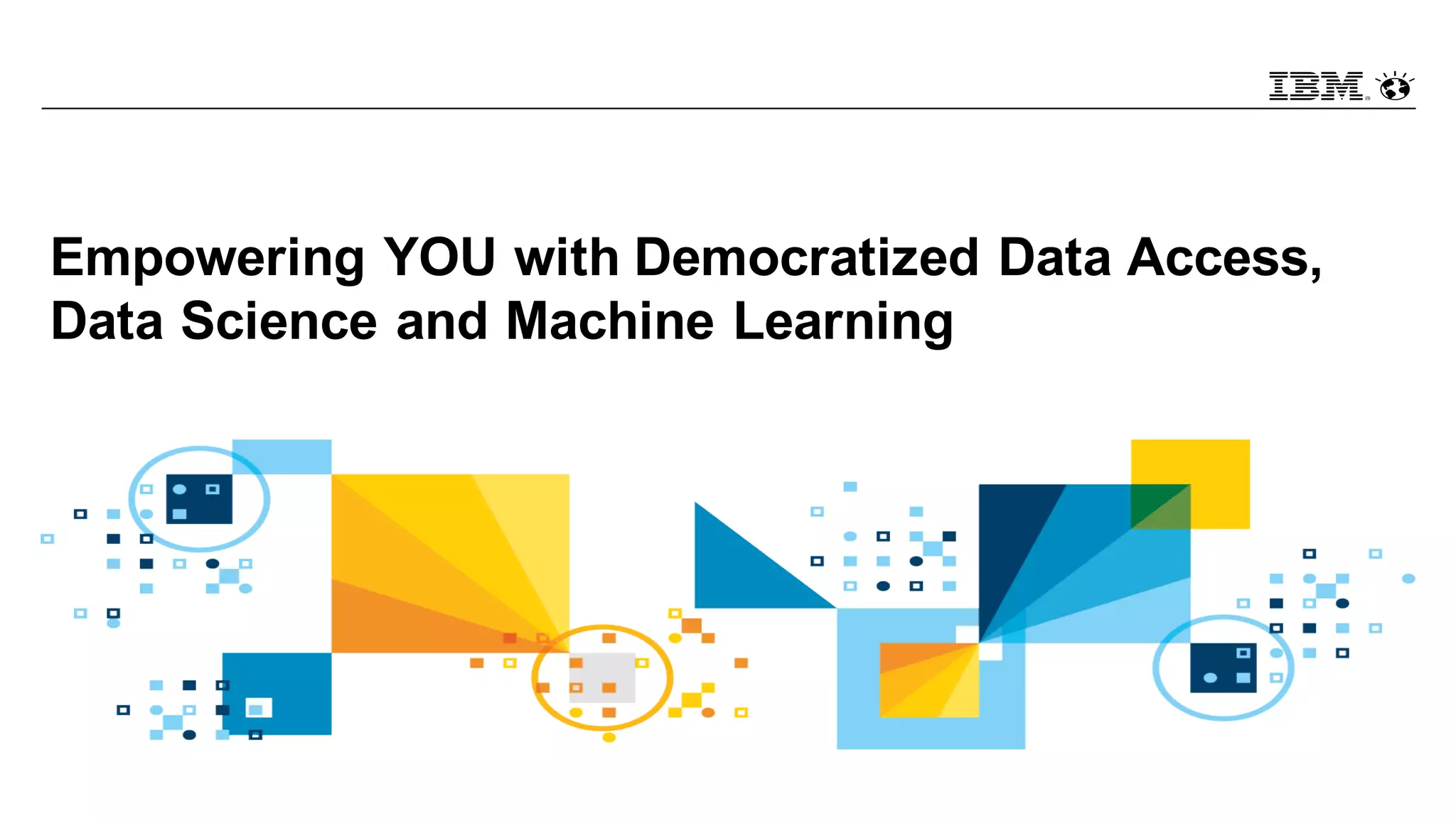 IBM

Empowering YOU with Democratized Data Access, Data Science and Machine Learning